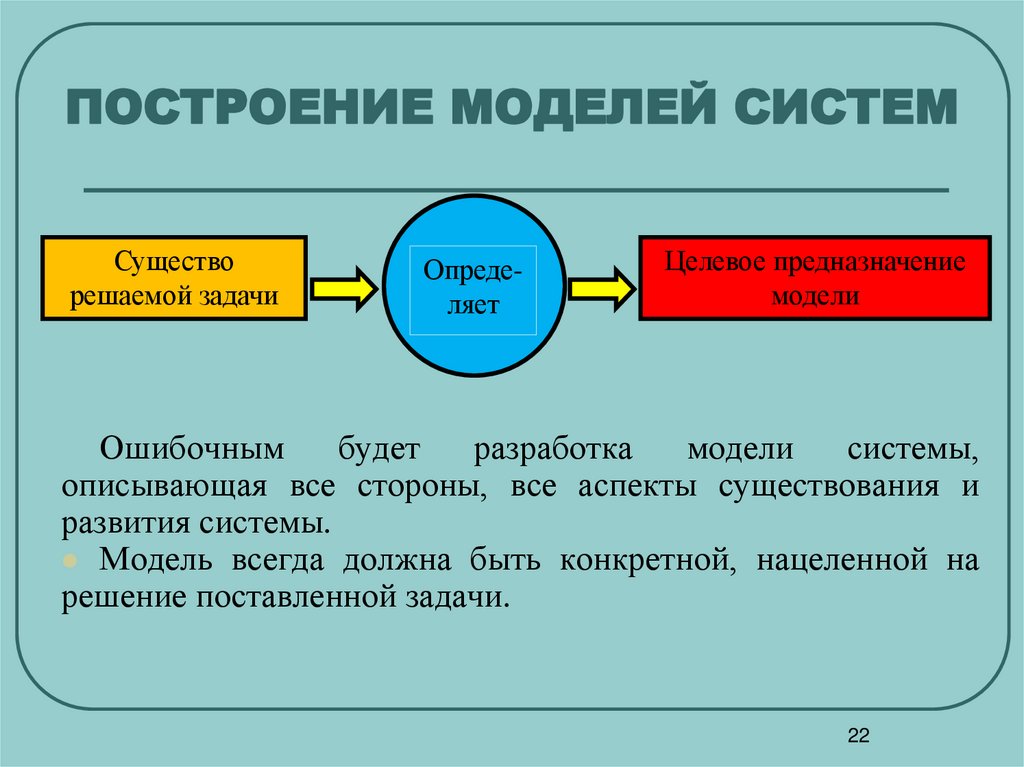 ПОСТРОЕНИЕ МОДЕЛЕЙ СИСТЕМ

Существо решаемой задачи

Определяет

Целевое предназначение модели

Ошибочным будет разработка модели системы, описывающая все стороны, все аспекты существования и развития системы.

Модель всегда должна быть конкретной, нацеленной на решение поставленной задачи.

22